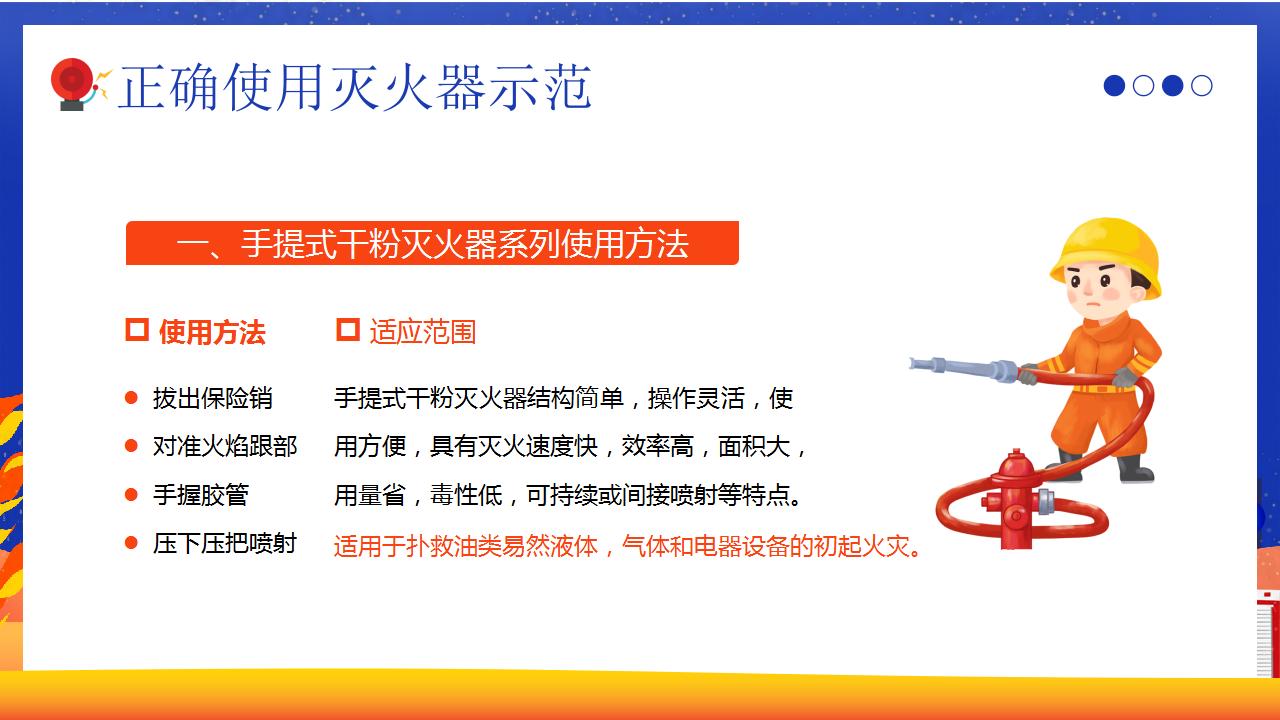 正确使用灭火器示范

一、手提式干粉灭火器系列使用方法

使用方法

- 拔出保险销
- 对准火焰跟部
- 手握胶管
- 压下压把喷射

适应范围

手提式干粉灭火器结构简单，操作灵活，使用方便，具有灭火速度快，效率高，面积大，用量省，毒性低，可持续或间接喷射等特点。

适用于扑救油类易然液体，气体和电器设备的初起火灾。